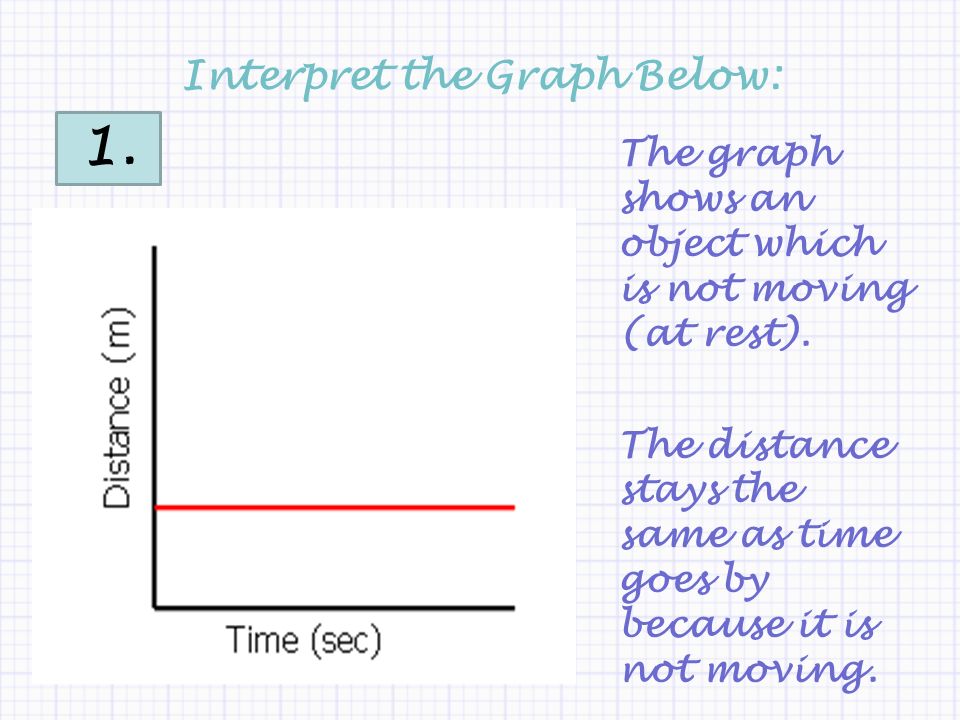 Interpret the Graph Below:

1.

Distance (m)

Time (sec)

The graph shows an object which is not moving (at rest).

The distance stays the same as time goes by because it is not moving.